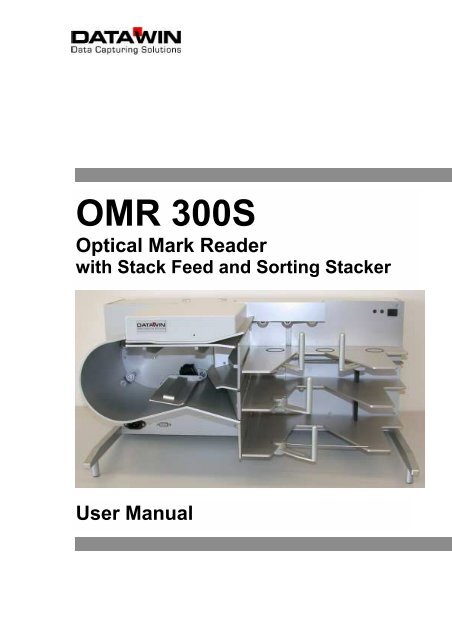 DATAWIN
Data Capturing Solutions

OMR 300S

Optical Mark Reader
with Stack Feed and Sorting Stacker

DATAWIN

User Manual